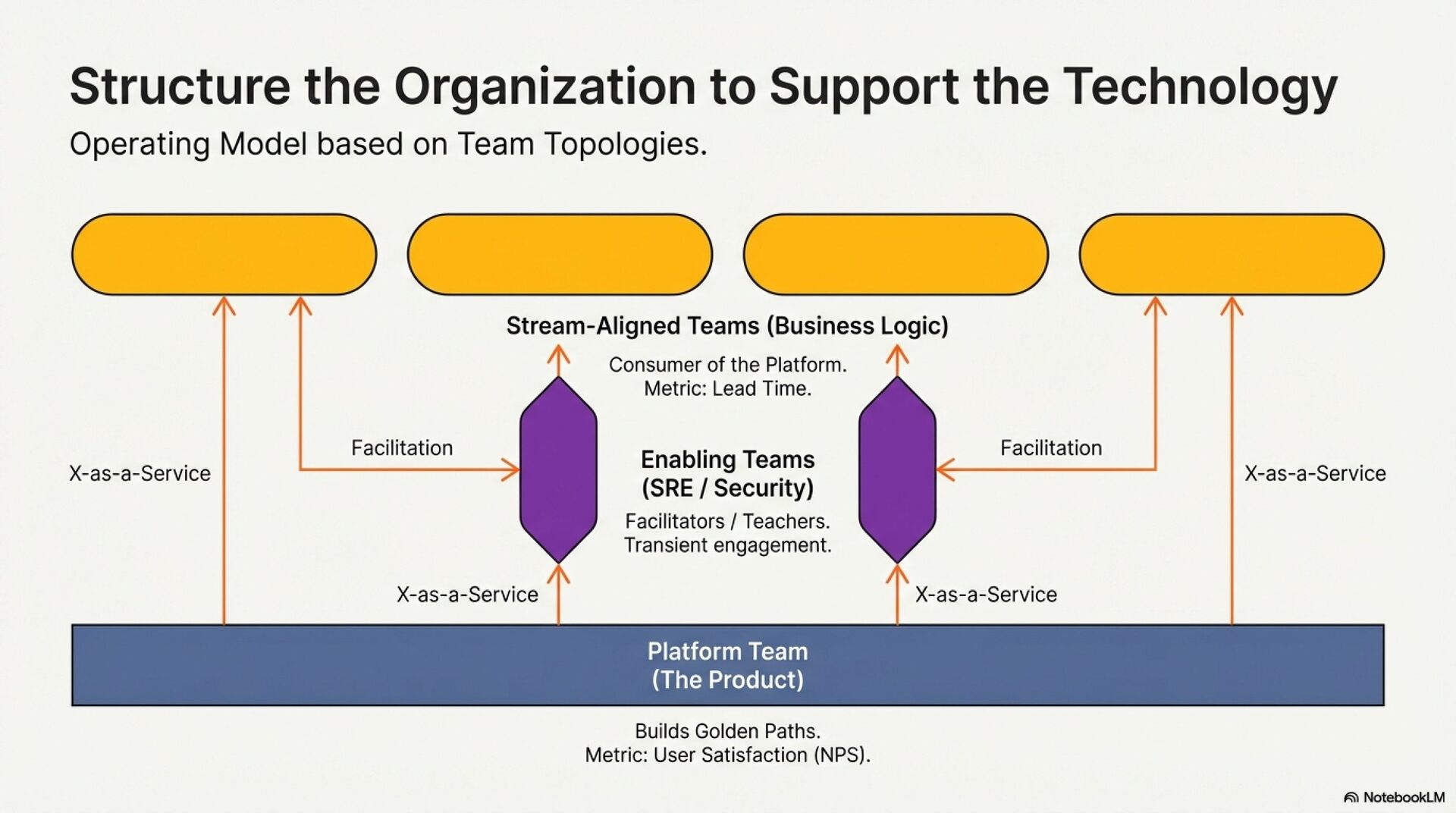 Structure the Organization to Support the Technology

Operating Model based on Team Topologies.

Stream-Aligned Teams (Business Logic)

Consumer of the Platform.
Metric: Lead Time.

X-as-a-Service

Facilitation

Enabling Teams
(SRE / Security)

Facilitators / Teachers.
Transient engagement.

Facilitation

X-as-a-Service

X-as-a-Service

X-as-a-Service

Platform Team
(The Product)

Builds Golden Paths.
Metric: User Satisfaction (NPS).

NotebookLM